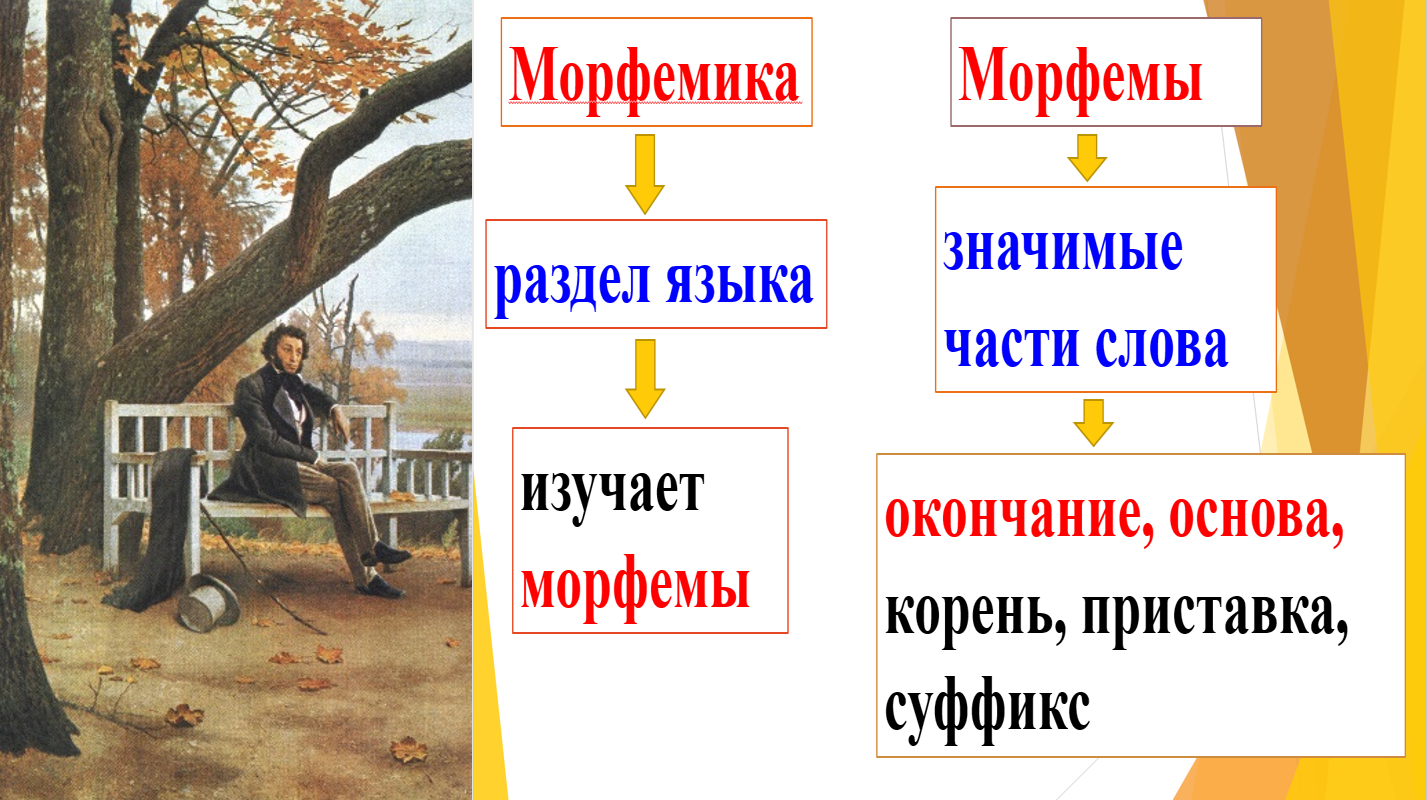 Морфемика

раздел языка

изучает морфемы

Морфемы

значимые части слова

окончание, основа, корень, приставка, суффикс